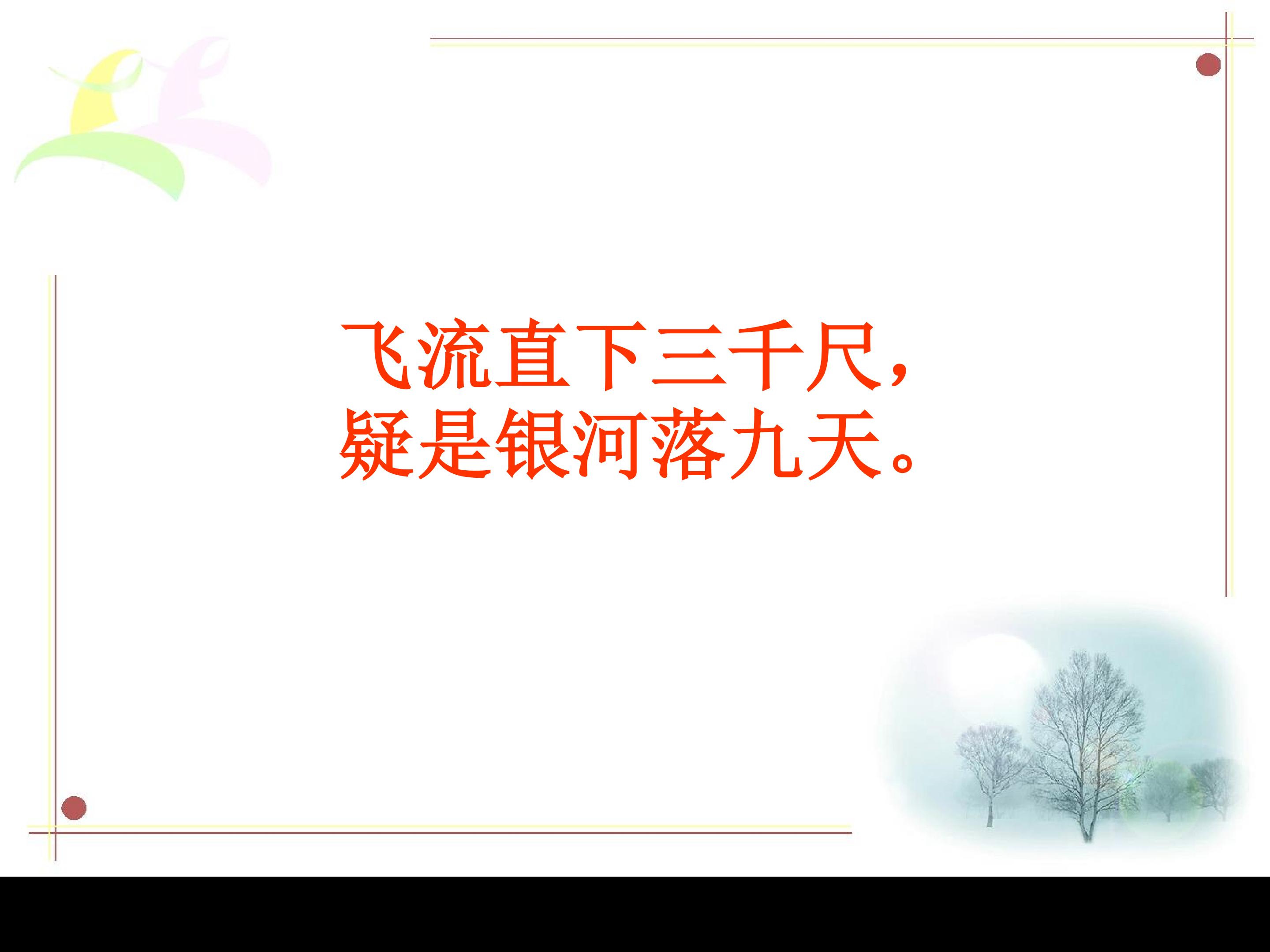 飞流直下三千尺，
疑是银河落九天。